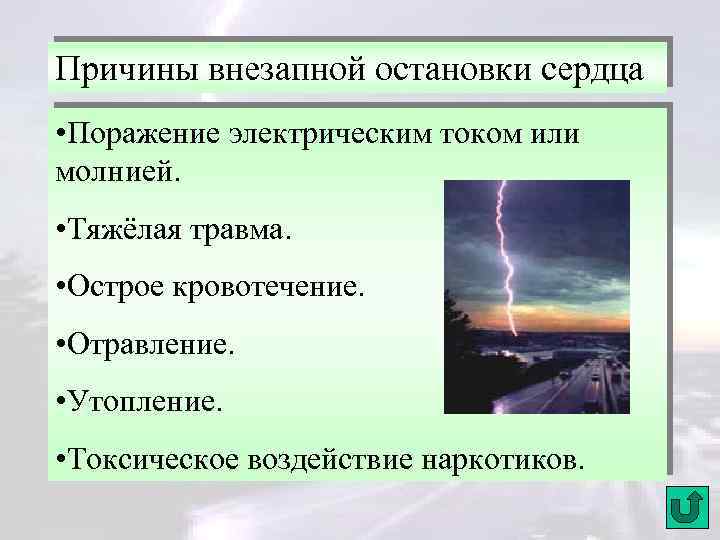 Причины внезапной остановки сердца

•Поражение электрическим током или молнией.

•Тяжёлая травма.

•Острое кровотечение.

•Отравление.

•Утопление.

•Токсическое воздействие наркотиков.